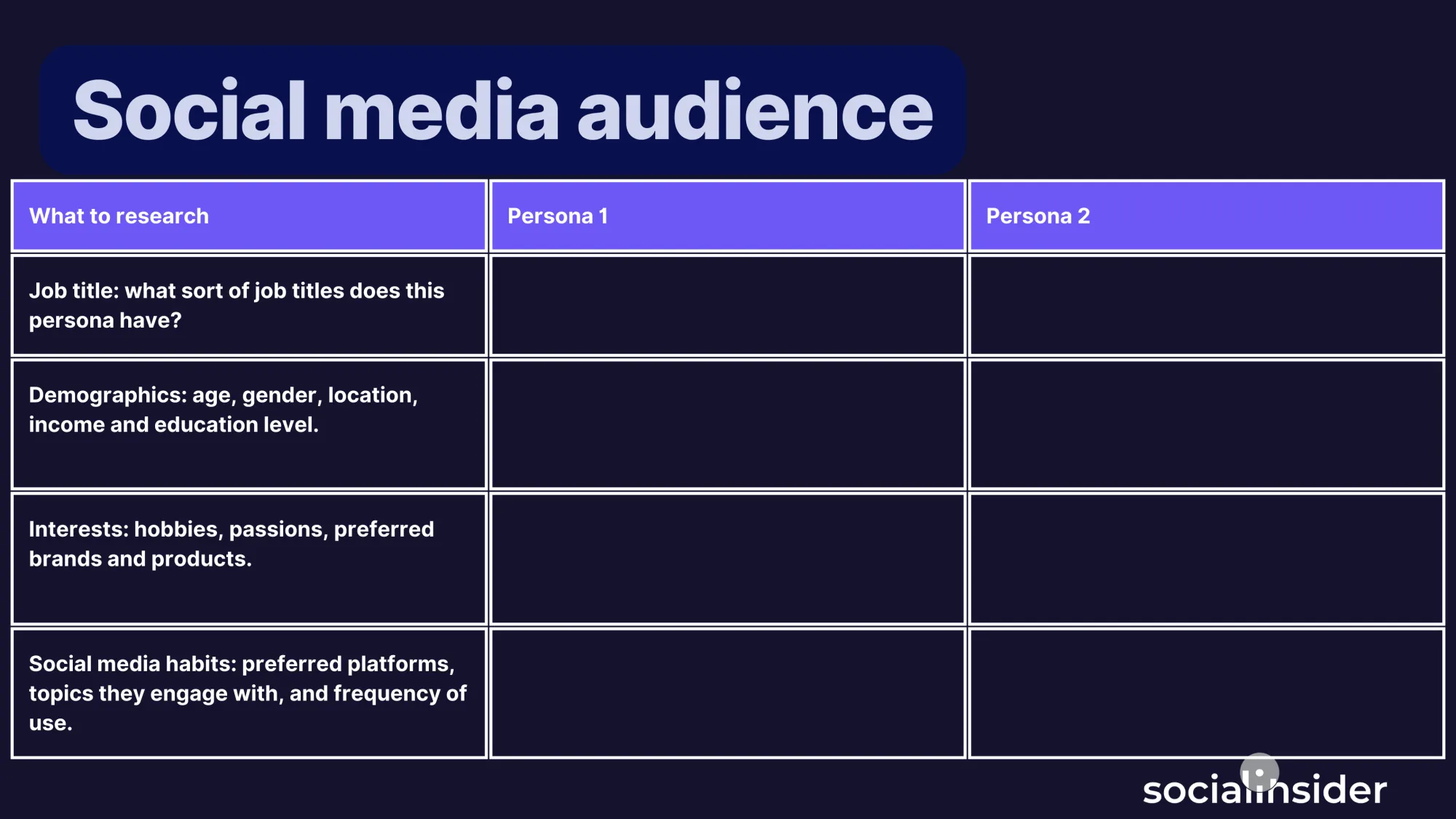 Social media audience

| What to research | Persona 1 | Persona 2 |
|---|---|---|
| Job title: what sort of job titles does this persona have? | | |
| Demographics: age, gender, location, income and education level. | | |
| Interests: hobbies, passions, preferred brands and products. | | |
| Social media habits: preferred platforms, topics they engage with, and frequency of use. | | |

socialinsider